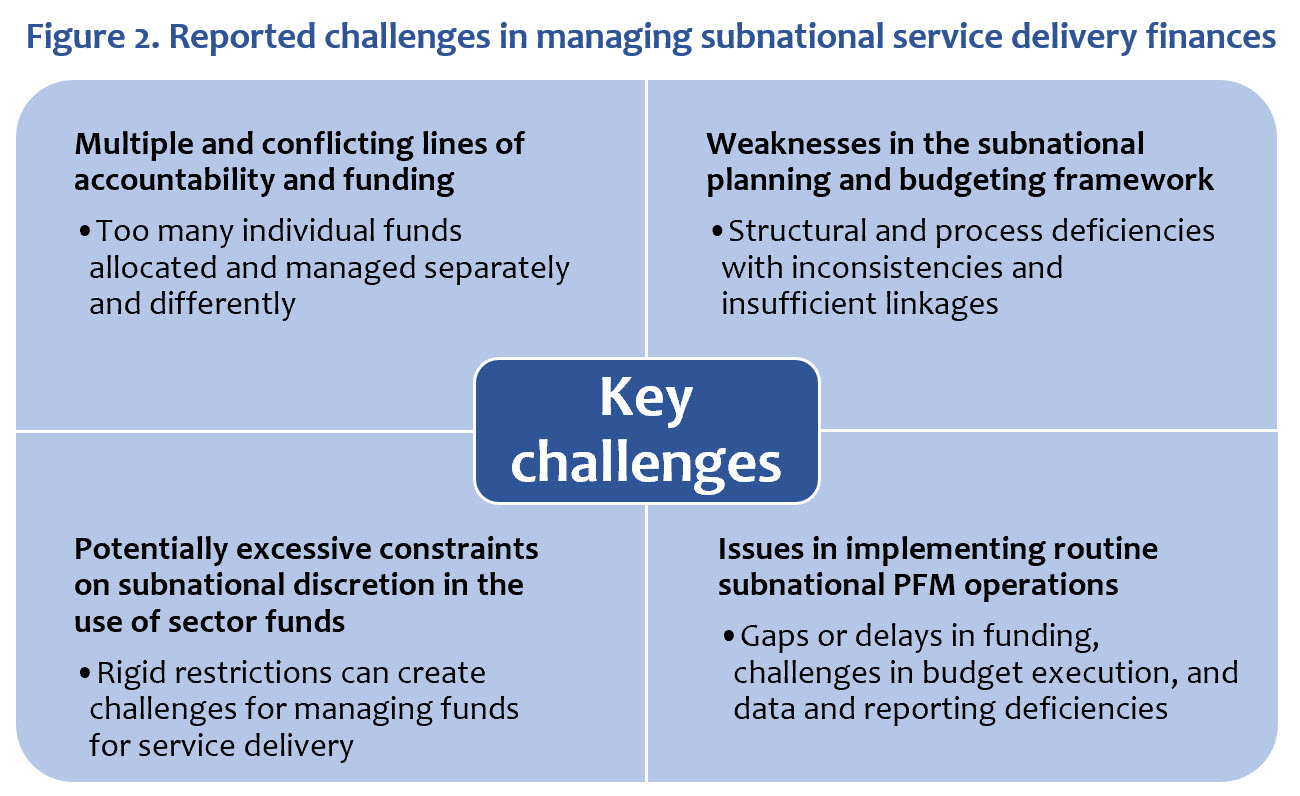 Figure 2. Reported challenges in managing subnational service delivery finances

Multiple and conflicting lines of accountability and funding

• Too many individual funds allocated and managed separately and differently

Weaknesses in the subnational planning and budgeting framework

• Structural and process deficiencies with inconsistencies and insufficient linkages

Key challenges

Potentially excessive constraints on subnational discretion in the use of sector funds

• Rigid restrictions can create challenges for managing funds for service delivery

Issues in implementing routine subnational PFM operations

• Gaps or delays in funding, challenges in budget execution, and data and reporting deficiencies